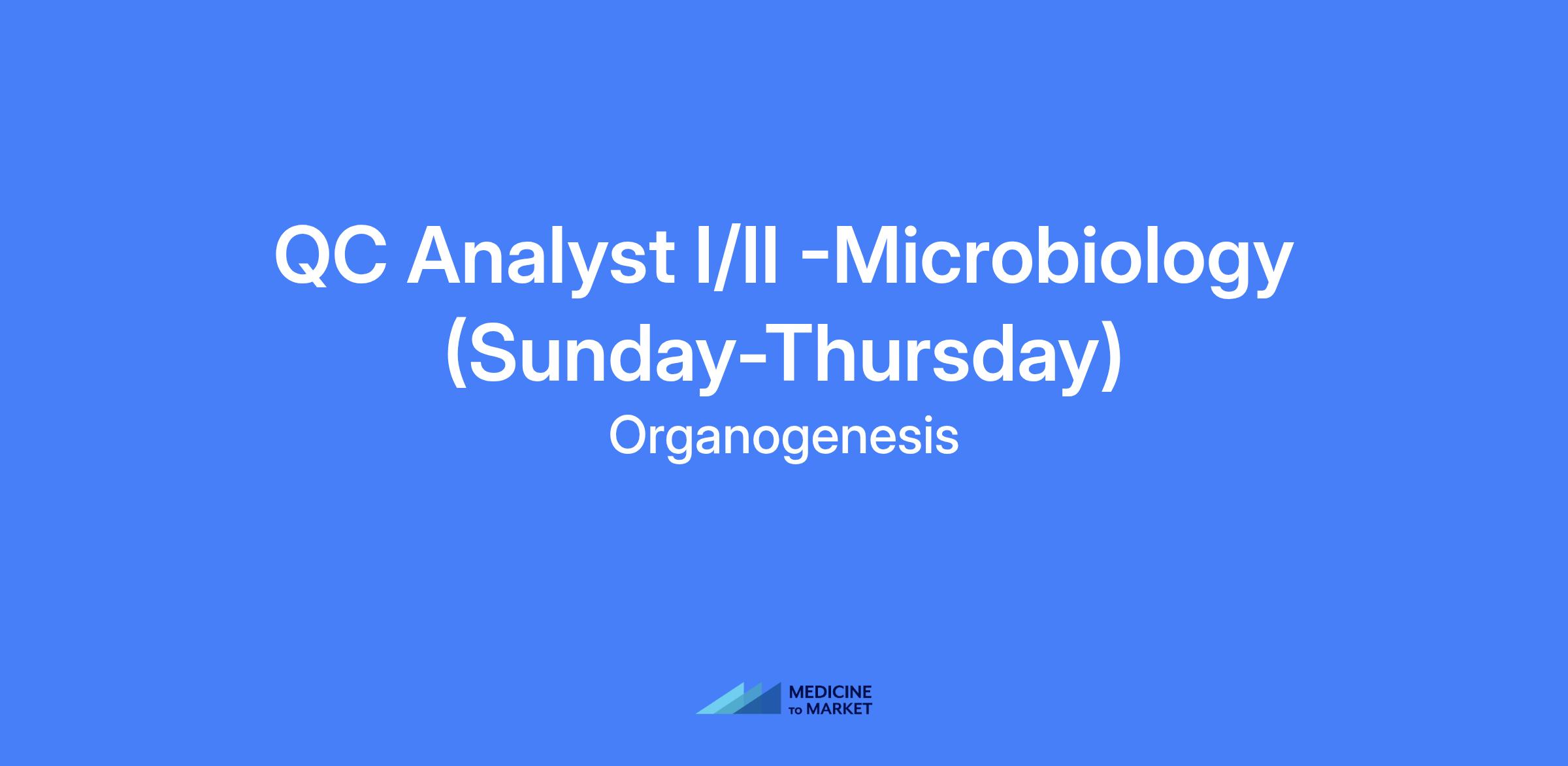 QC Analyst I/II -Microbiology (Sunday-Thursday)

Organogenesis

MEDICINE TO MARKET